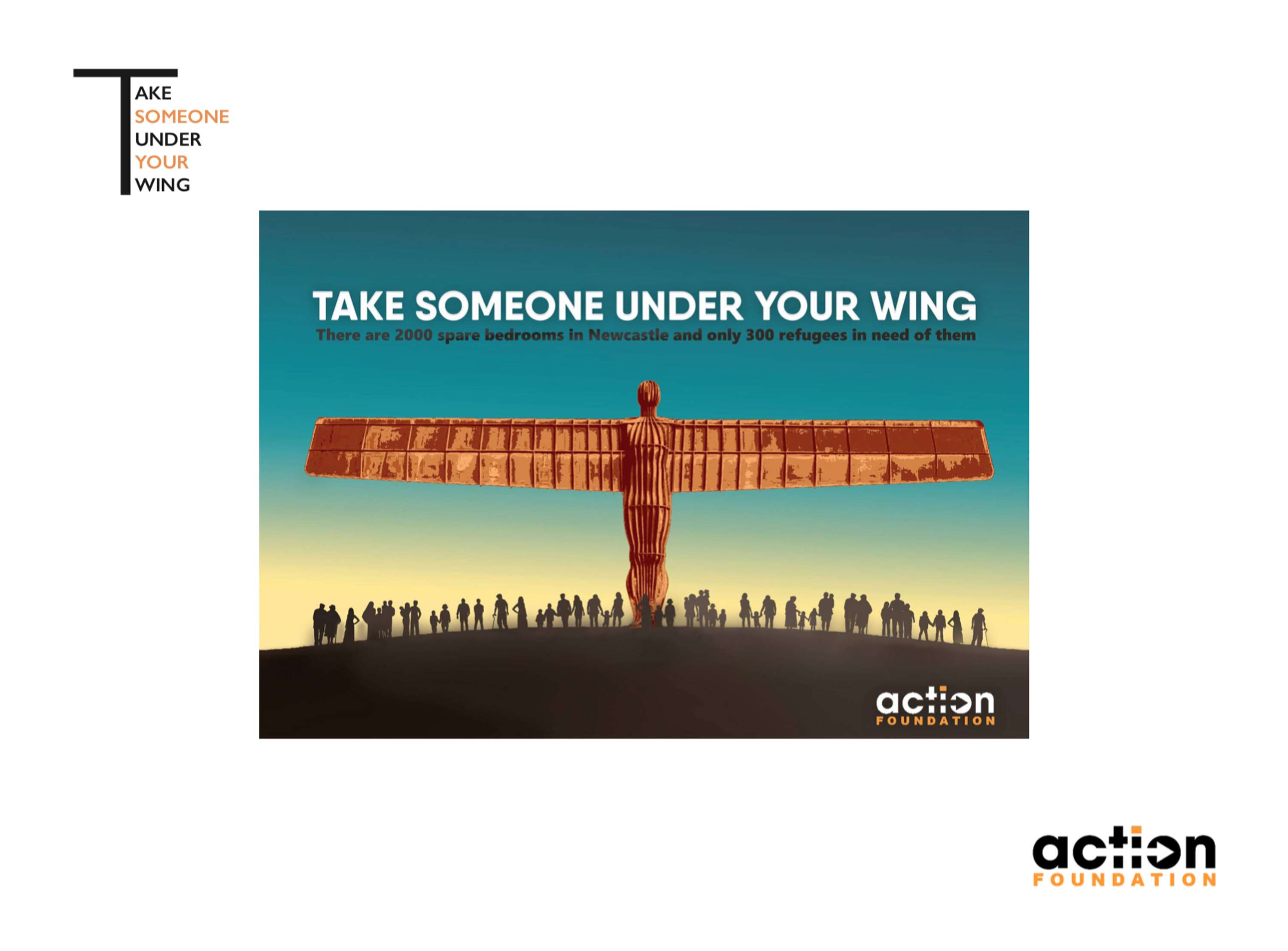 TAKE
SOMEONE
UNDER
YOUR
WING

TAKE SOMEONE UNDER YOUR WING
There are 2000 spare bedrooms in Newcastle and only 300 refugees in need of them

action
FOUNDATION

action
FOUNDATION